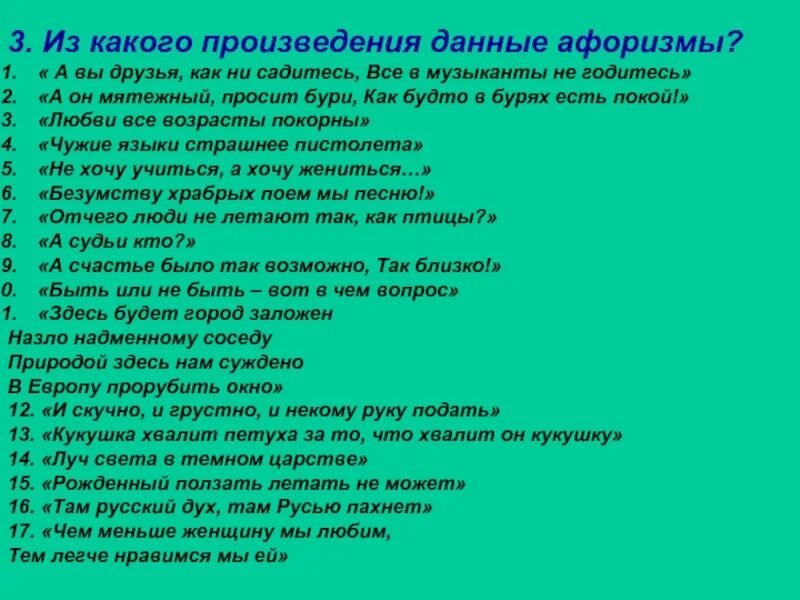 3. Из какого произведения данные афоризмы?

1. « А вы друзья, как ни садитесь, Все в музыканты не годитесь»
2. «А он мятежный, просит бури, Как будто в бурях есть покой!»
3. «Любви все возрасты покорны»
4. «Чужие языки страшнее пистолета»
5. «Не хочу учиться, а хочу жениться…»
6. «Безумству храбрых поем мы песню!»
7. «Отчего люди не летают так, как птицы?»
8. «А судьи кто?»
9. «А счастье было так возможно, Так близко!»
0. «Быть или не быть – вот в чем вопрос»
1. «Здесь будет город заложен
Назло надменному соседу
Природой здесь нам суждено
В Европу прорубить окно»
12. «И скучно, и грустно, и некому руку подать»
13. «Кукушка хвалит петуха за то, что хвалит он кукушку»
14. «Луч света в темном царстве»
15. «Рожденный ползать летать не может»
16. «Там русский дух, там Русью пахнет»
17. «Чем меньше женщину мы любим,
Тем легче нравимся мы ей»